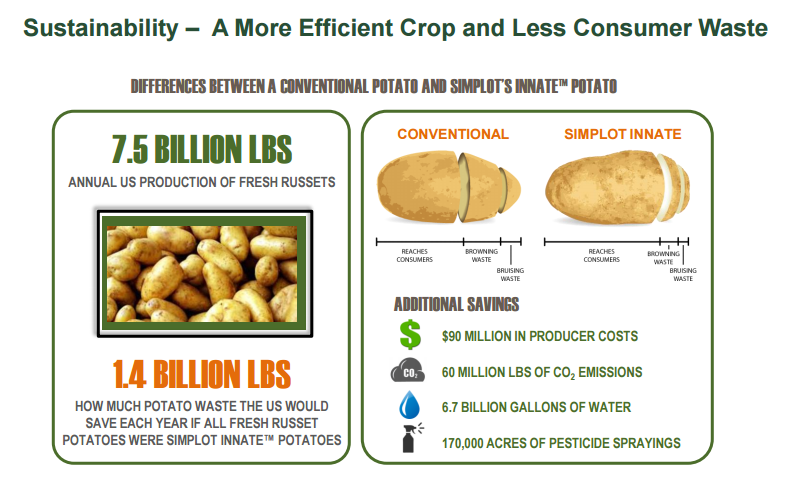 Sustainability – A More Efficient Crop and Less Consumer Waste

DIFFERENCES BETWEEN A CONVENTIONAL POTATO AND SIMPLOT'S INNATE™ POTATO

7.5 BILLION LBS

ANNUAL US PRODUCTION OF FRESH RUSSETS

1.4 BILLION LBS

HOW MUCH POTATO WASTE THE US WOULD SAVE EACH YEAR IF ALL FRESH RUSSET POTATOES WERE SIMPLOT INNATE™ POTATOES

CONVENTIONAL

REACHES CONSUMERS

BROWNING WASTE

BRUISING WASTE

SIMPLOT INNATE

REACHES CONSUMERS

BROWNING WASTE

BRUISING WASTE

ADDITIONAL SAVINGS

$

$90 MILLION IN PRODUCER COSTS

$CO_2$

60 MILLION LBS OF $CO_2$ EMISSIONS

6.7 BILLION GALLONS OF WATER

170,000 ACRES OF PESTICIDE SPRAYINGS